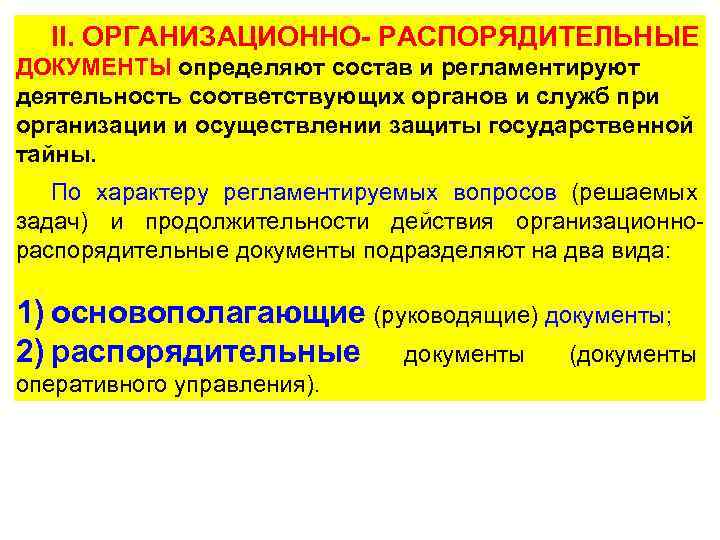 II. ОРГАНИЗАЦИОННО- РАСПОРЯДИТЕЛЬНЫЕ ДОКУМЕНТЫ определяют состав и регламентируют деятельность соответствующих органов и служб при организации и осуществлении защиты государственной тайны.

По характеру регламентируемых вопросов (решаемых задач) и продолжительности действия организационно-распорядительные документы подразделяют на два вида:

1) основополагающие (руководящие) документы;
2) распорядительные документы (документы оперативного управления).